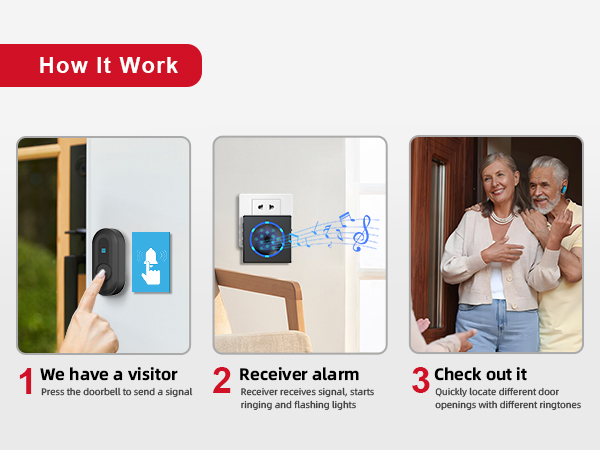 How It Work

1 We have a visitor
Press the doorbell to send a signal

2 Receiver alarm
Receiver receives signal, starts ringing and flashing lights

3 Check out it
Quickly locate different door openings with different ringtones